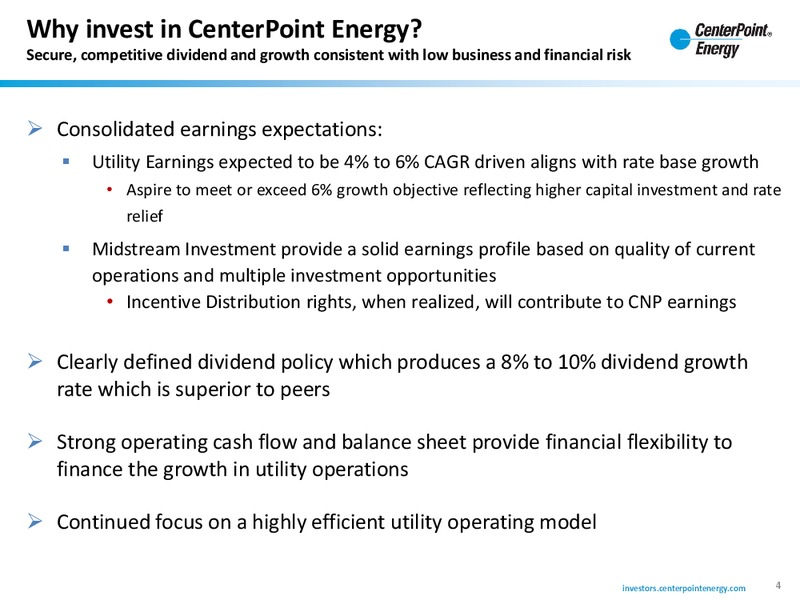 Why invest in CenterPoint Energy?
Secure, competitive dividend and growth consistent with low business and financial risk

CenterPoint® Energy

➢ Consolidated earnings expectations:

▪ Utility Earnings expected to be 4% to 6% CAGR driven aligns with rate base growth

• Aspire to meet or exceed 6% growth objective reflecting higher capital investment and rate relief

▪ Midstream Investment provide a solid earnings profile based on quality of current operations and multiple investment opportunities

• Incentive Distribution rights, when realized, will contribute to CNP earnings

➢ Clearly defined dividend policy which produces a 8% to 10% dividend growth rate which is superior to peers

➢ Strong operating cash flow and balance sheet provide financial flexibility to finance the growth in utility operations

➢ Continued focus on a highly efficient utility operating model

investors.centerpointenergy.com

4